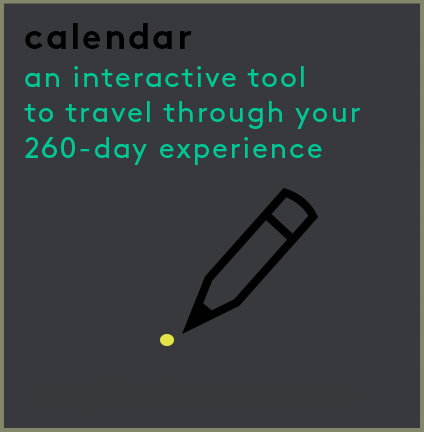 calendar

an interactive tool to travel through your 260-day experience